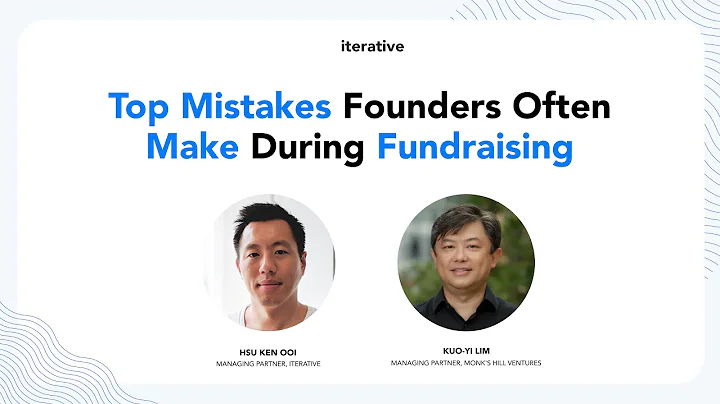 iterative

Top Mistakes Founders Often Make During Fundraising

HSU KEN OOI
MANAGING PARTNER, ITERATIVE

KUO-YI LIM
MANAGING PARTNER, MONK'S HILL VENTURES